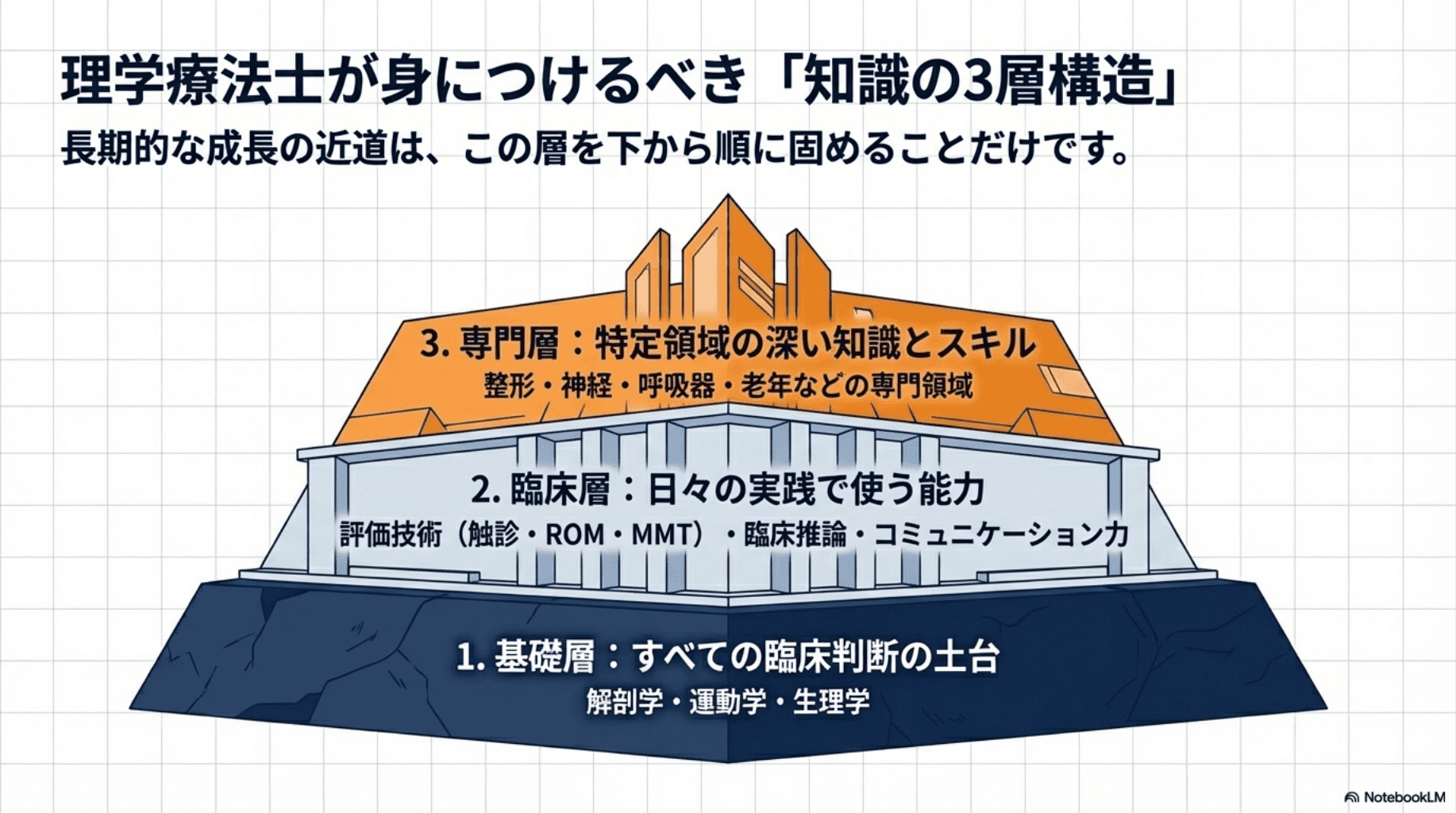 理学療法士が身につけるべき「知識の3層構造」

長期的な成長の近道は、この層を下から順に固めることだけです。

3. 専門層：特定領域の深い知識とスキル

整形・神経・呼吸器・老年などの専門領域

2. 臨床層：日々の実践で使う能力

評価技術（触診・ROM・MMT）・臨床推論・コミュニケーション力

1. 基礎層：すべての臨床判断の土台

解剖学・運動学・生理学

NotebookLM